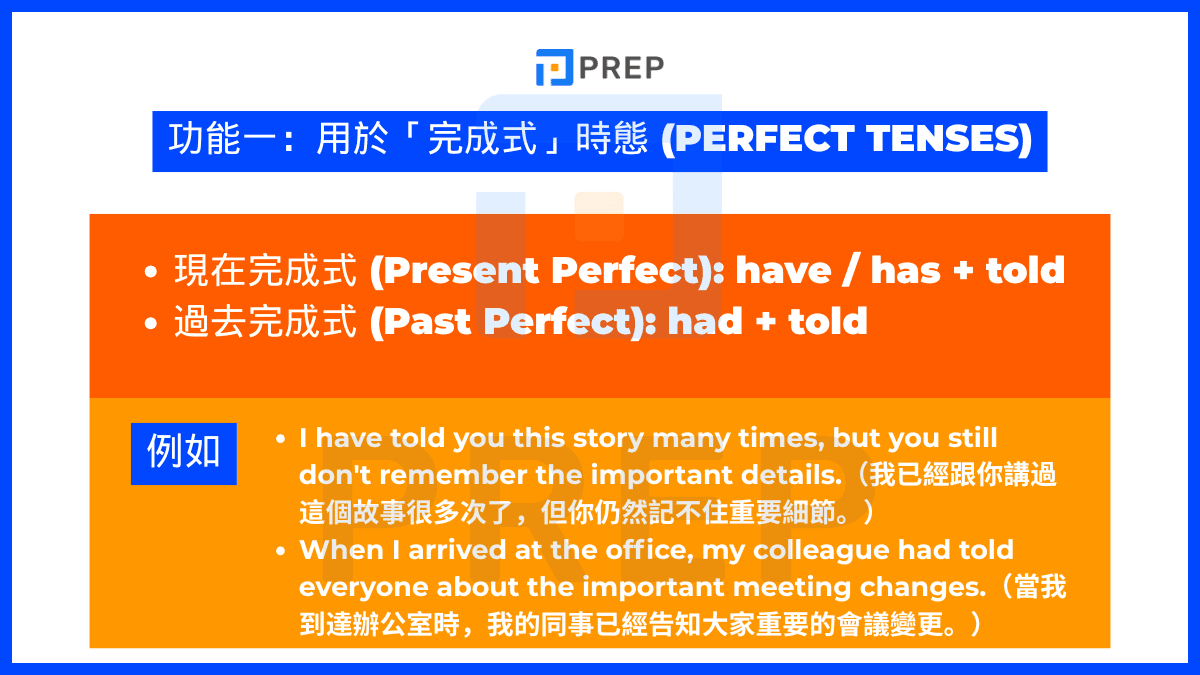 PREP

功能一：用於「完成式」時態 (PERFECT TENSES)

• 現在完成式 (Present Perfect): have / has + told
• 過去完成式 (Past Perfect): had + told

例如

• I have told you this story many times, but you still don't remember the important details.（我已經跟你講過這個故事很多次了，但你仍然記不住重要細節。）
• When I arrived at the office, my colleague had told everyone about the important meeting changes.（當我到達辦公室時，我的同事已經告知大家重要的會議變更。）